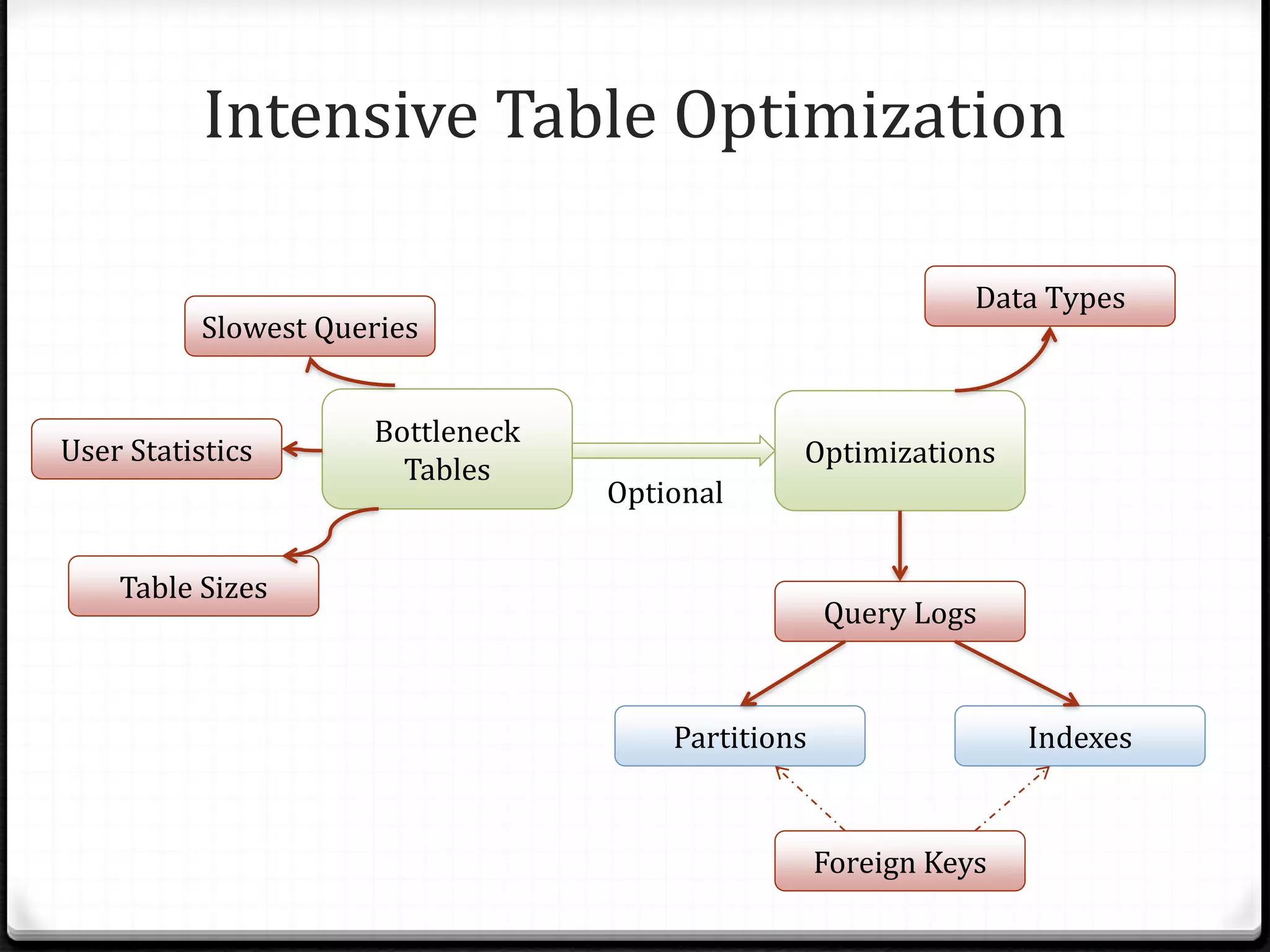 Intensive Table Optimization

Slowest Queries

User Statistics

Bottleneck Tables

Table Sizes

Optional

Data Types

Optimizations

Query Logs

Partitions

Indexes

Foreign Keys